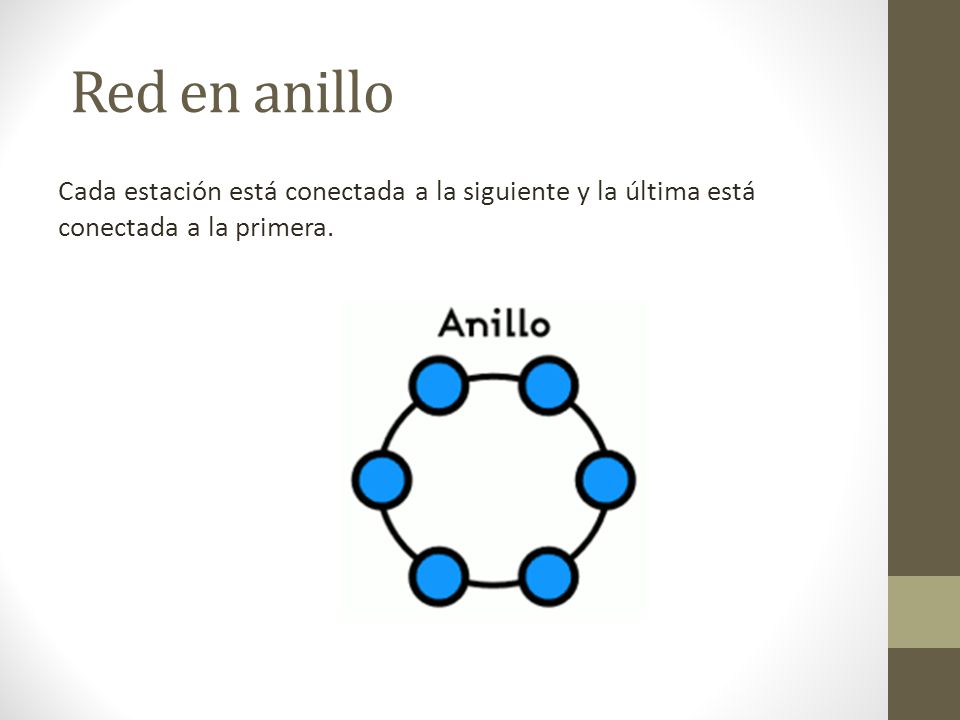 Red en anillo

Cada estación está conectada a la siguiente y la última está conectada a la primera.

Anillo